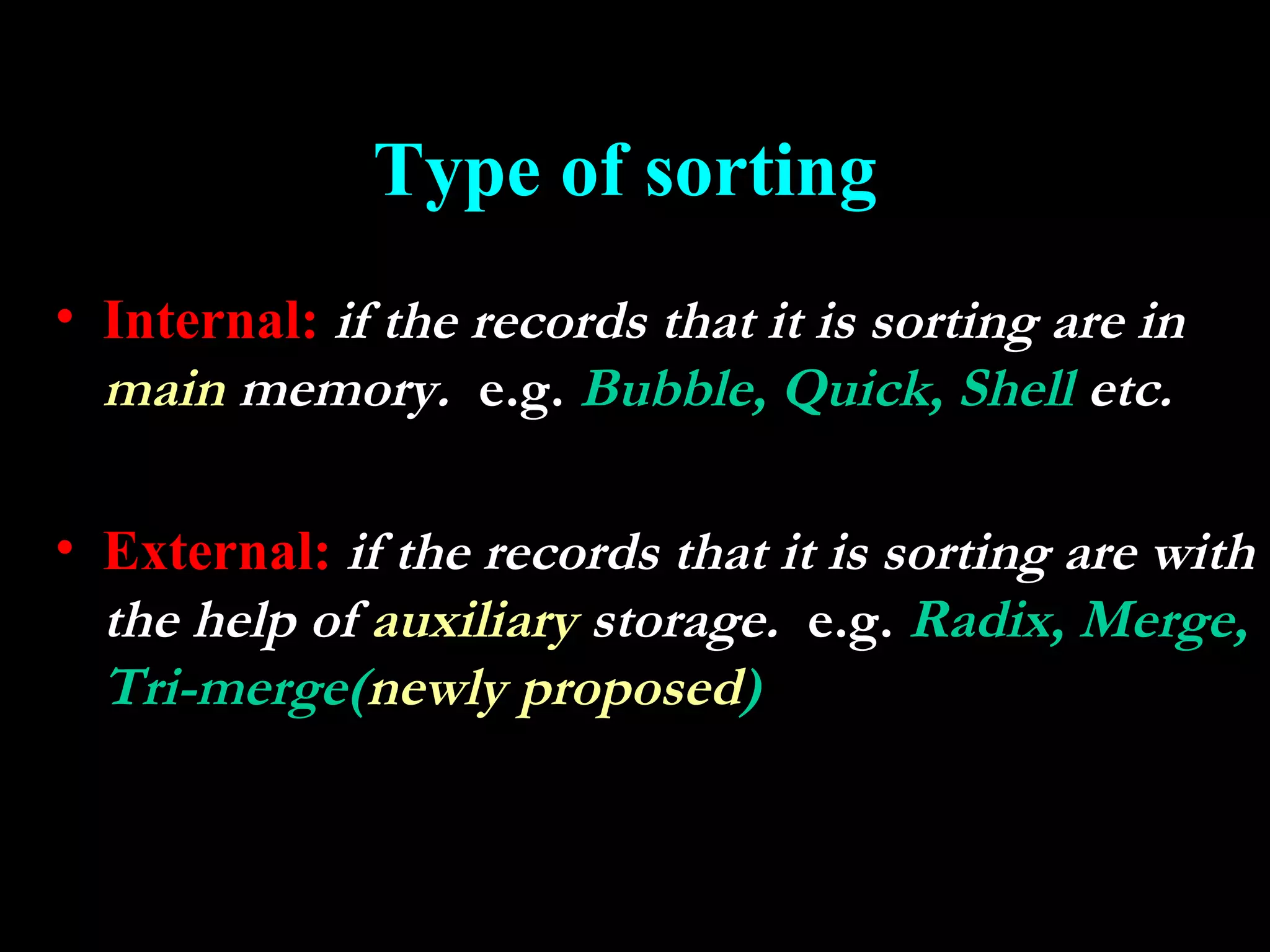 Type of sorting

• Internal: if the records that it is sorting are in main memory. e.g. Bubble, Quick, Shell etc.

• External: if the records that it is sorting are with the help of auxiliary storage. e.g. Radix, Merge, Tri-merge(newly proposed)